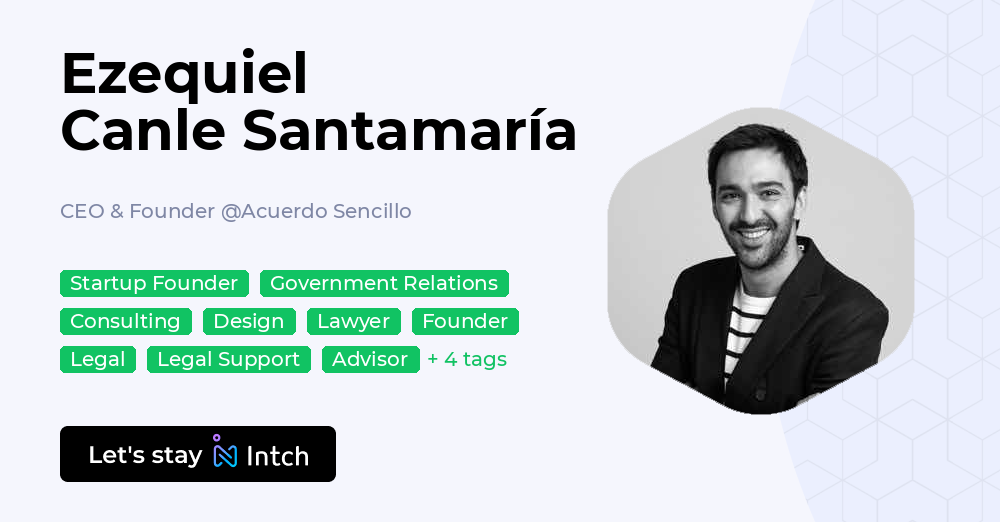 Ezequiel
Canle Santamaría

CEO & Founder @Acuerdo Sencillo

Startup Founder Government Relations
Consulting Design Lawyer Founder
Legal Legal Support Advisor + 4 tags

Let's stay Intch